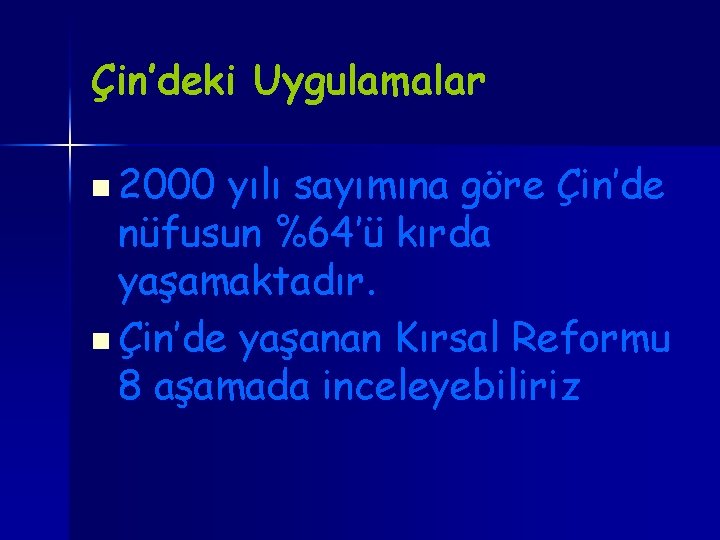 Çin'deki Uygulamalar

2000 yılı sayımına göre Çin'de nüfusun %64'ü kırda yaşamaktadır.

Çin'de yaşanan Kırsal Reformu 8 aşamada inceleyebiliriz